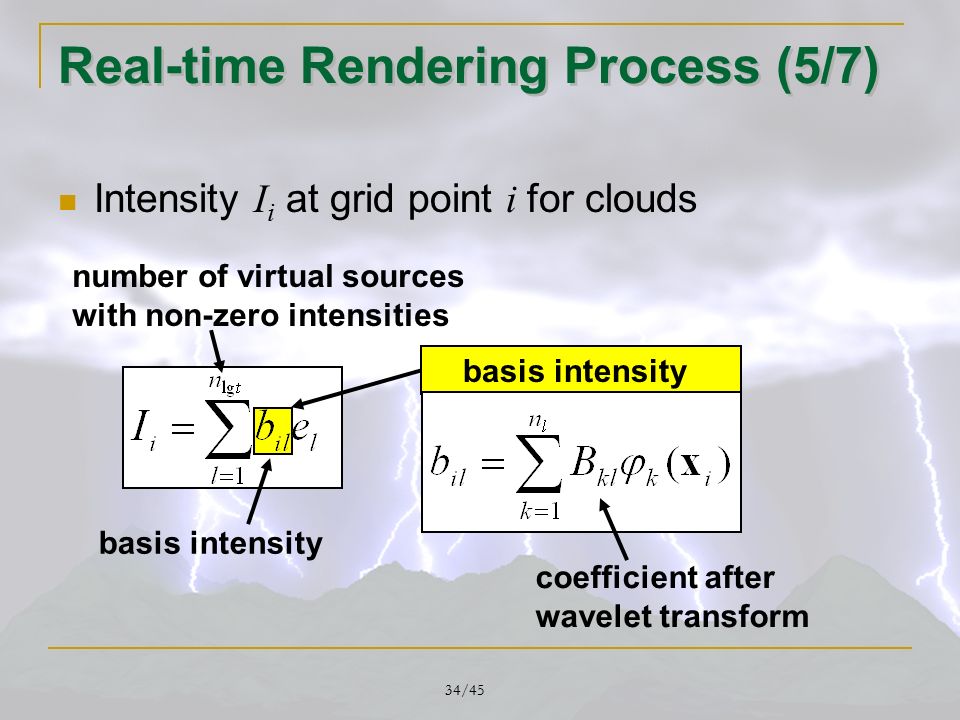 Real-time Rendering Process (5/7)

Intensity $I_i$ at grid point $i$ for clouds

number of virtual sources with non-zero intensities

$I_i = \sum_{l=1}^{n_{\mathrm{lgt}}} b_{il} e_l$

basis intensity

basis intensity

$b_{il} = \sum_{k=1}^{n_l} B_{kl} \varphi_k(\mathbf{x}_i)$

coefficient after wavelet transform

34/45